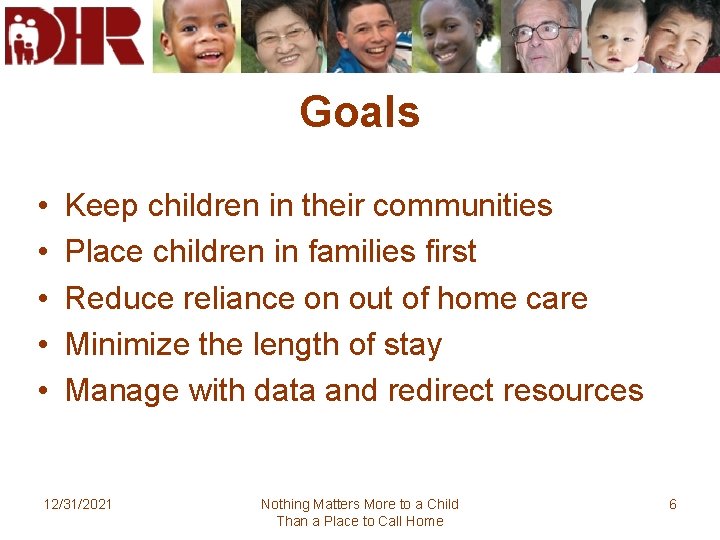 DHR

Goals

• Keep children in their communities
• Place children in families first
• Reduce reliance on out of home care
• Minimize the length of stay
• Manage with data and redirect resources

12/31/2021

Nothing Matters More to a Child Than a Place to Call Home

6